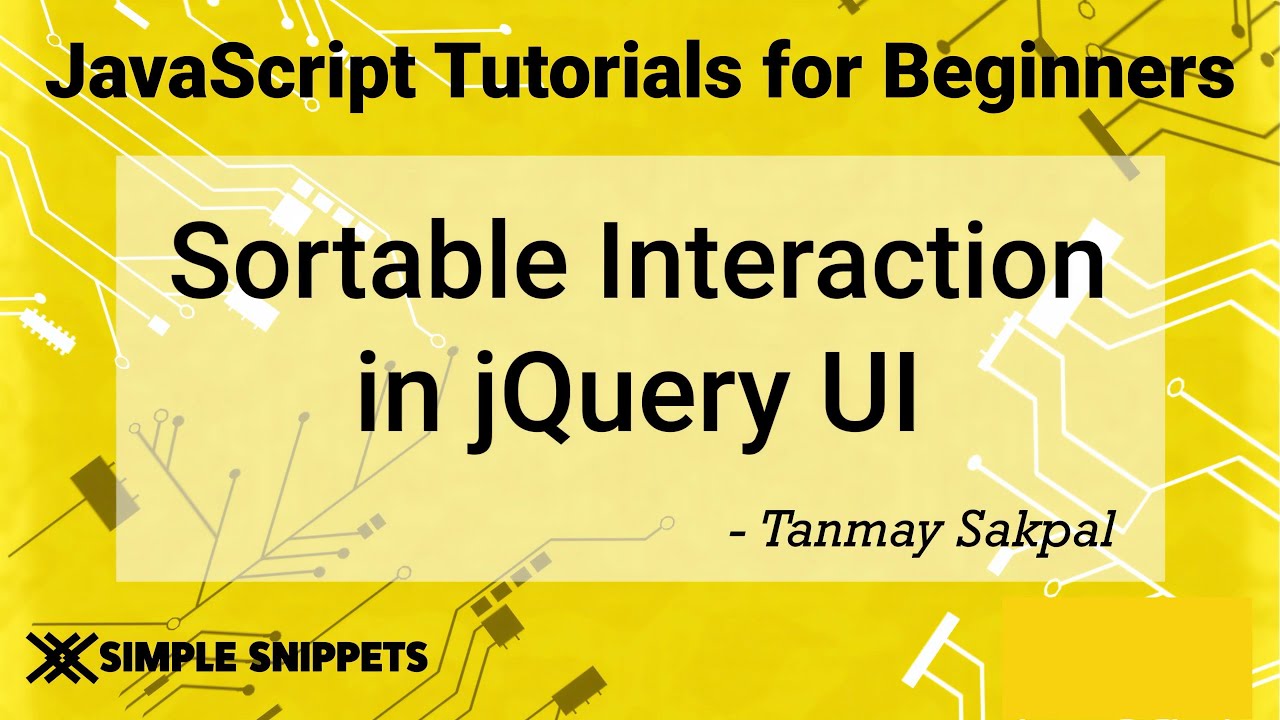 JavaScript Tutorials for Beginners

Sortable Interaction in jQuery UI

- Tanmay Sakpal

SIMPLE SNIPPETS